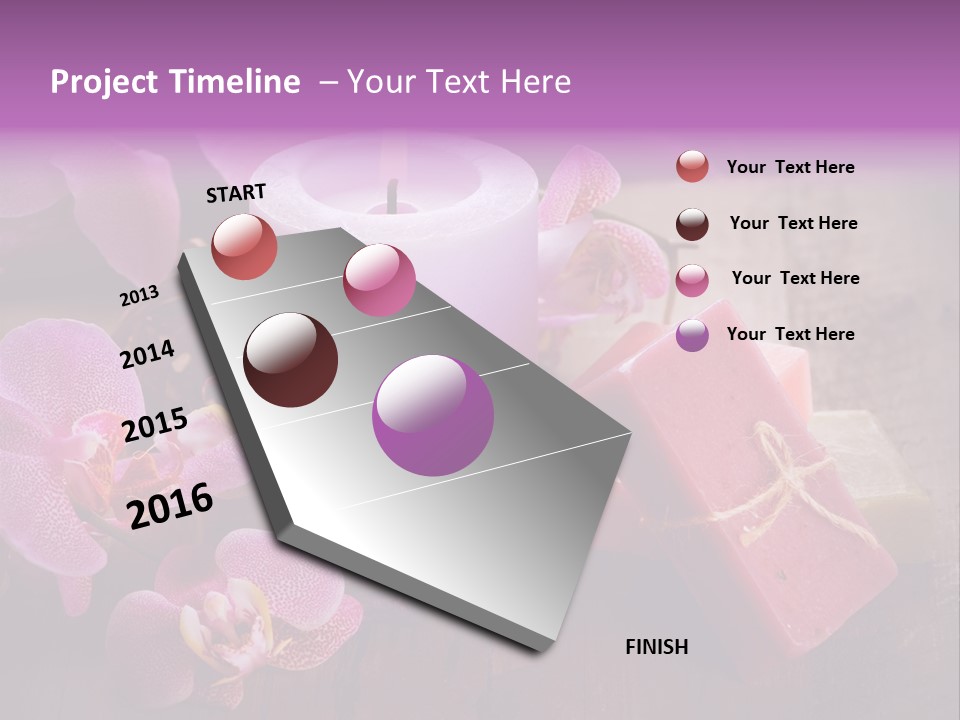 Project Timeline – Your Text Here

START

2013

2014

2015

2016

FINISH

Your Text Here

Your Text Here

Your Text Here

Your Text Here